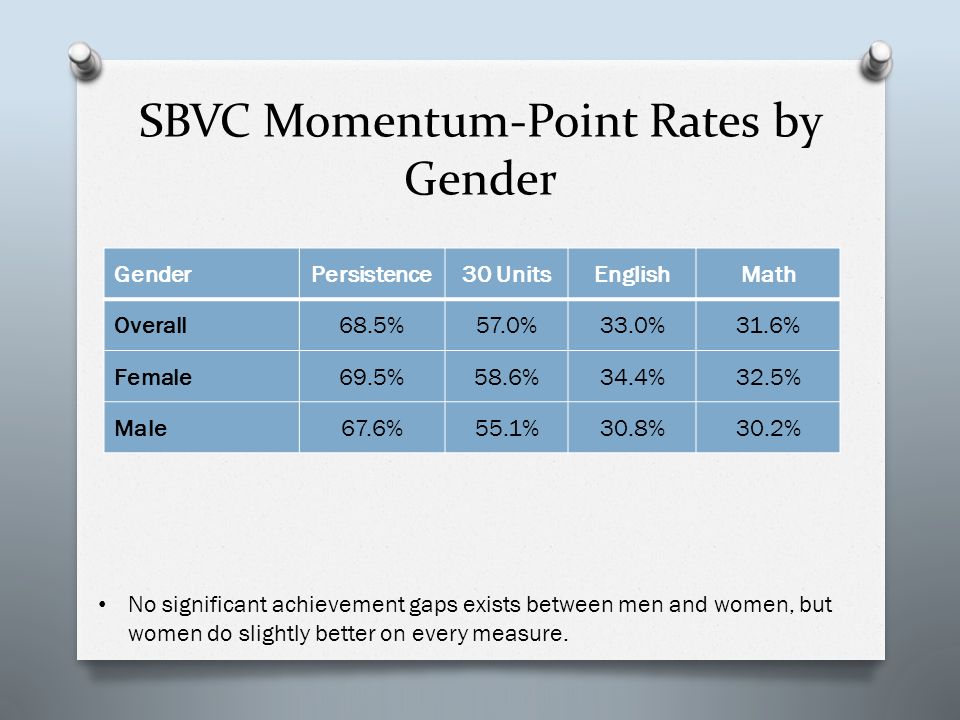 SBVC Momentum-Point Rates by Gender

| Gender | Persistence | 30 Units | English | Math |
|---|---|---|---|---|
| Overall | 68.5% | 57.0% | 33.0% | 31.6% |
| Female | 69.5% | 58.6% | 34.4% | 32.5% |
| Male | 67.6% | 55.1% | 30.8% | 30.2% |

• No significant achievement gaps exists between men and women, but women do slightly better on every measure.